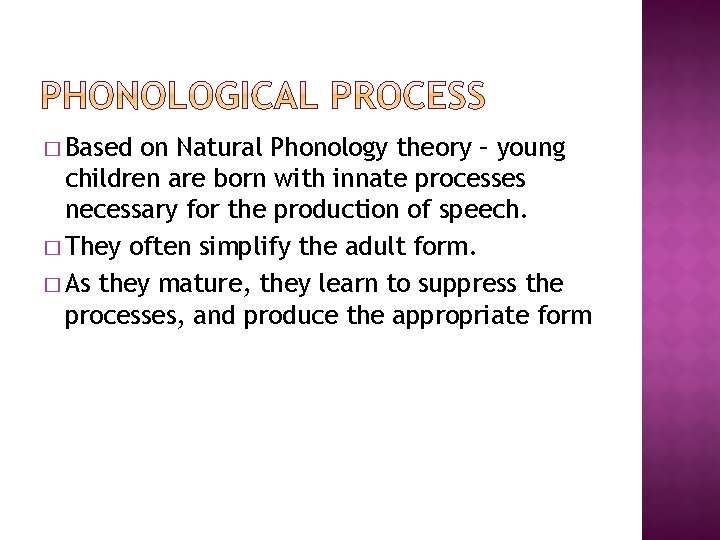 PHONOLOGICAL PROCESS

□ Based on Natural Phonology theory – young children are born with innate processes necessary for the production of speech.

□ They often simplify the adult form.

□ As they mature, they learn to suppress the processes, and produce the appropriate form